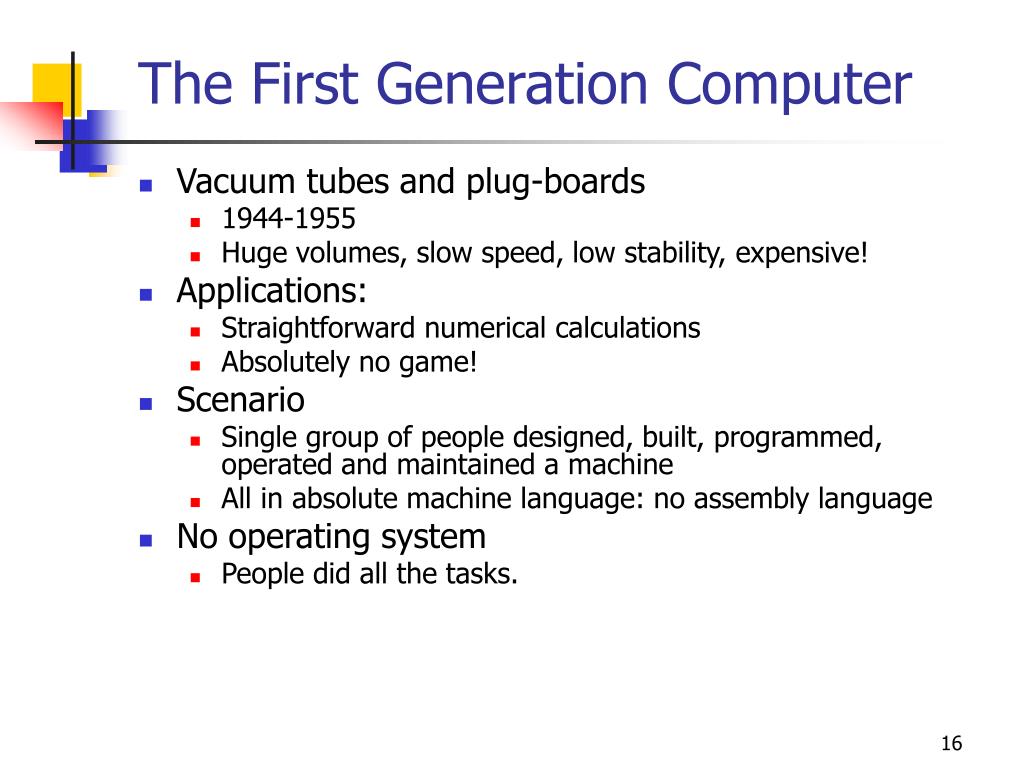 The First Generation Computer

- Vacuum tubes and plug-boards
  - 1944-1955
  - Huge volumes, slow speed, low stability, expensive!
- Applications:
  - Straightforward numerical calculations
  - Absolutely no game!
- Scenario
  - Single group of people designed, built, programmed, operated and maintained a machine
  - All in absolute machine language: no assembly language
- No operating system
  - People did all the tasks.

16